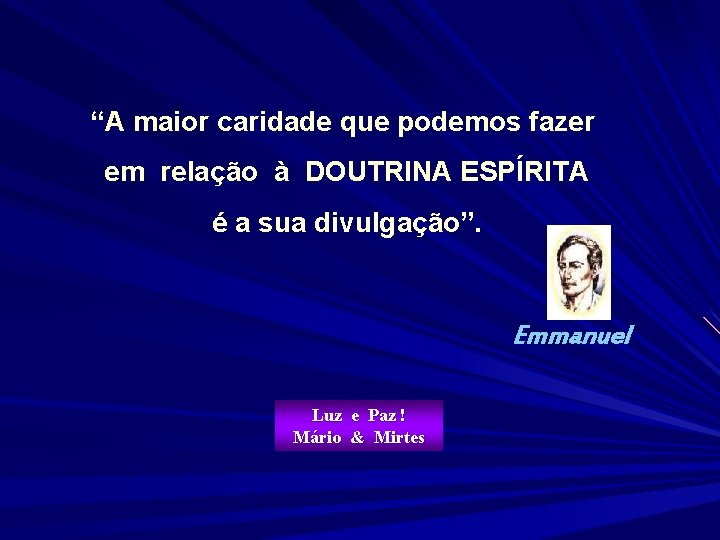 “A maior caridade que podemos fazer em relação à DOUTRINA ESPÍRITA é a sua divulgação”.

Emmanuel

Luz e Paz !
Mário & Mirtes